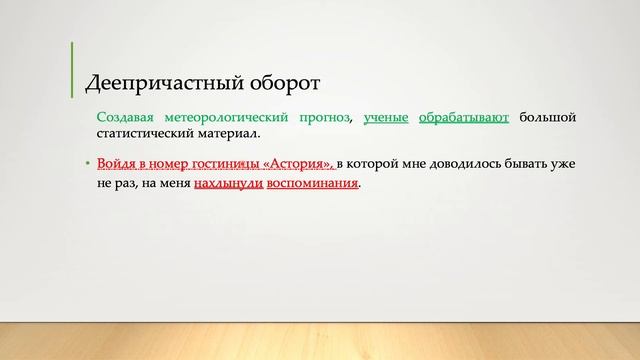 Деепричастный оборот

Создавая метеорологический прогноз, ученые обрабатывают большой статистический материал.

• Войдя в номер гостиницы «Астория», в которой мне доводилось бывать уже не раз, на меня нахлынули воспоминания.